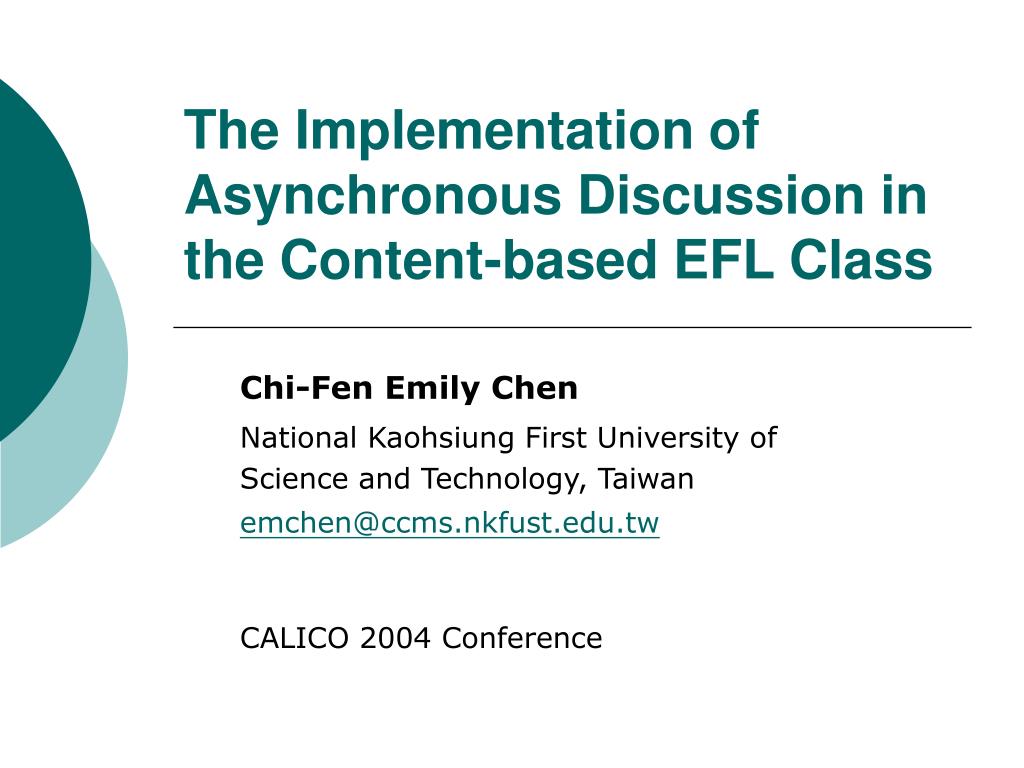 The Implementation of Asynchronous Discussion in the Content-based EFL Class

Chi-Fen Emily Chen

National Kaohsiung First University of Science and Technology, Taiwan

emchen@ccms.nkfust.edu.tw

CALICO 2004 Conference